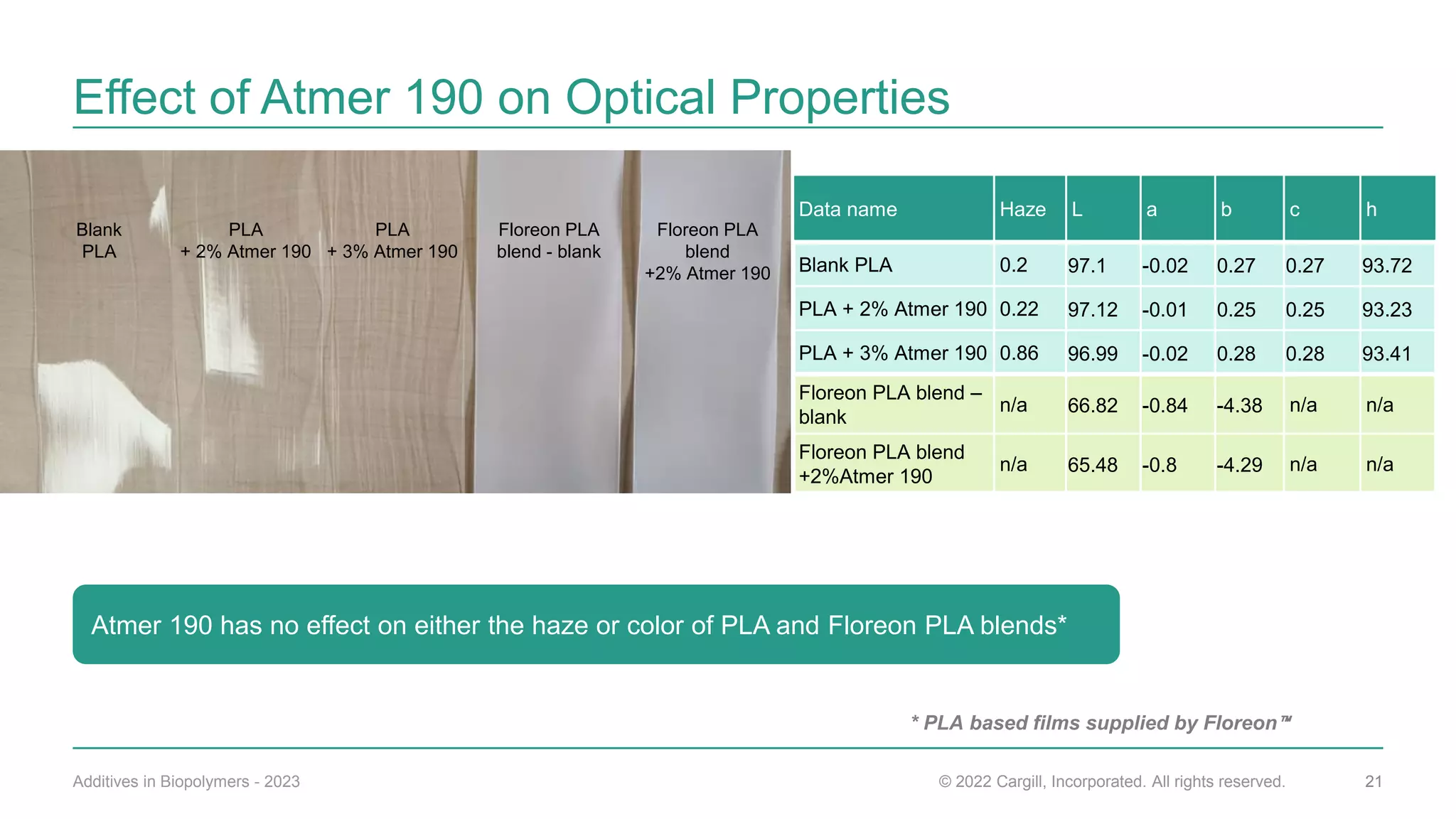 Effect of Atmer 190 on Optical Properties

Blank PLA

PLA + 2% Atmer 190

PLA + 3% Atmer 190

Floreon PLA blend - blank

Floreon PLA blend +2% Atmer 190

| Data name | Haze | L | a | b | c | h |
|---|---|---|---|---|---|---|
| Blank PLA | 0.2 | 97.1 | -0.02 | 0.27 | 0.27 | 93.72 |
| PLA + 2% Atmer 190 | 0.22 | 97.12 | -0.01 | 0.25 | 0.25 | 93.23 |
| PLA + 3% Atmer 190 | 0.86 | 96.99 | -0.02 | 0.28 | 0.28 | 93.41 |
| Floreon PLA blend – blank | n/a | 66.82 | -0.84 | -4.38 | n/a | n/a |
| Floreon PLA blend +2%Atmer 190 | n/a | 65.48 | -0.8 | -4.29 | n/a | n/a |

Atmer 190 has no effect on either the haze or color of PLA and Floreon PLA blends*

* PLA based films supplied by Floreon™

Additives in Biopolymers - 2023

© 2022 Cargill, Incorporated. All rights reserved.

21